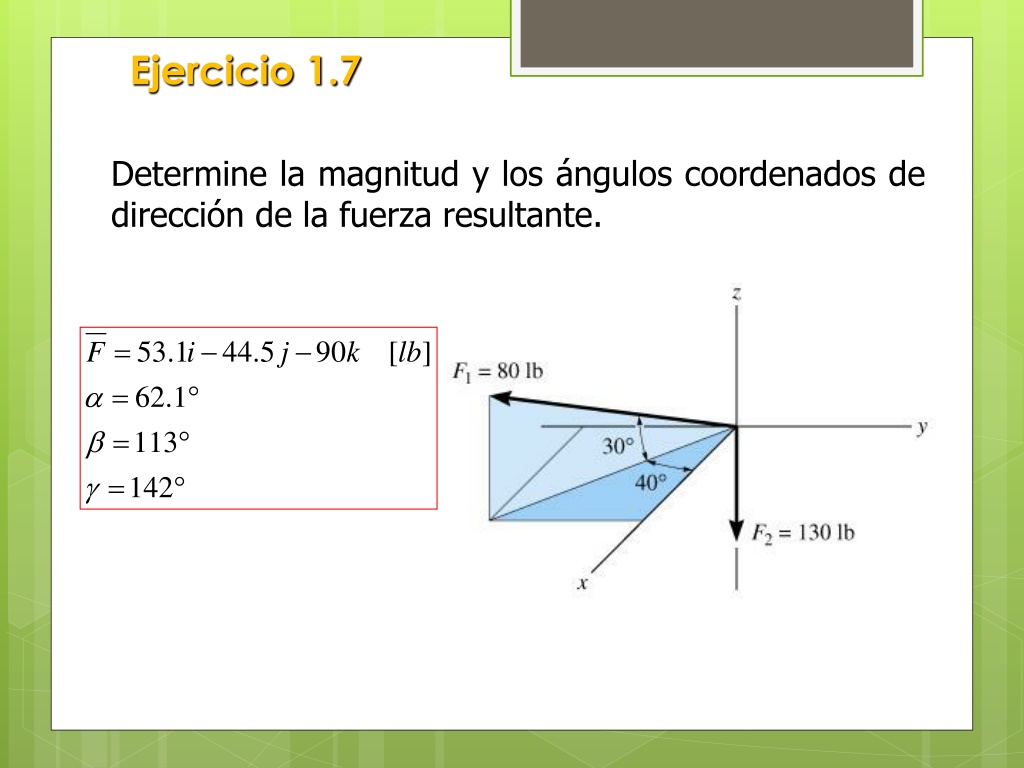 Ejercicio 1.7

Determine la magnitud y los ángulos coordenados de dirección de la fuerza resultante.

$\overline{F} = 53.1i - 44.5j - 90k \quad [lb]$
$\alpha = 62.1°$
$\beta = 113°$
$\gamma = 142°$

z
$F_1 = 80$ lb
y
30°
40°
$F_2 = 130$ lb
x